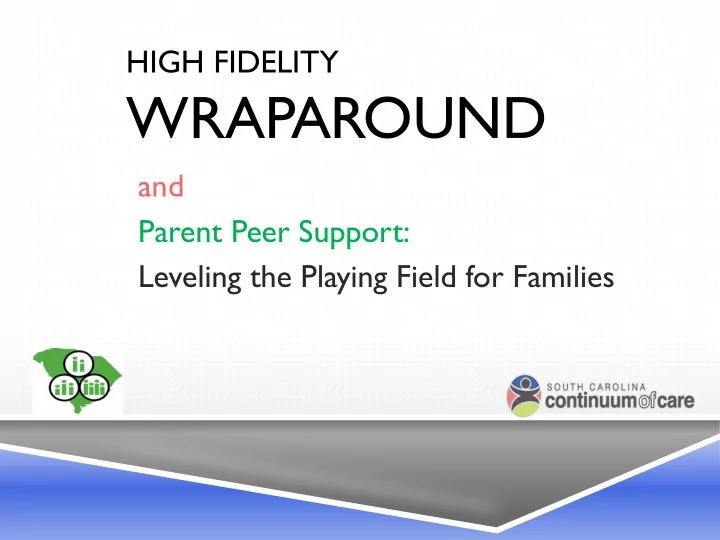 HIGH FIDELITY
WRAPAROUND

and

Parent Peer Support:

Leveling the Playing Field for Families

SOUTH CAROLINA
continuum of care